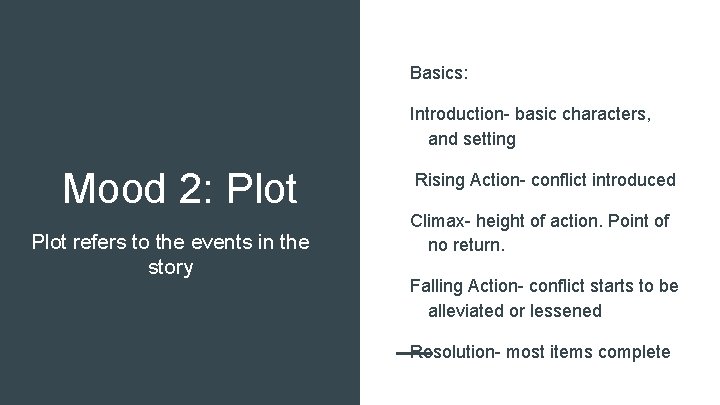 Mood 2: Plot

Plot refers to the events in the story

Basics:

Introduction- basic characters, and setting

Rising Action- conflict introduced

Climax- height of action. Point of no return.

Falling Action- conflict starts to be alleviated or lessened

Resolution- most items complete